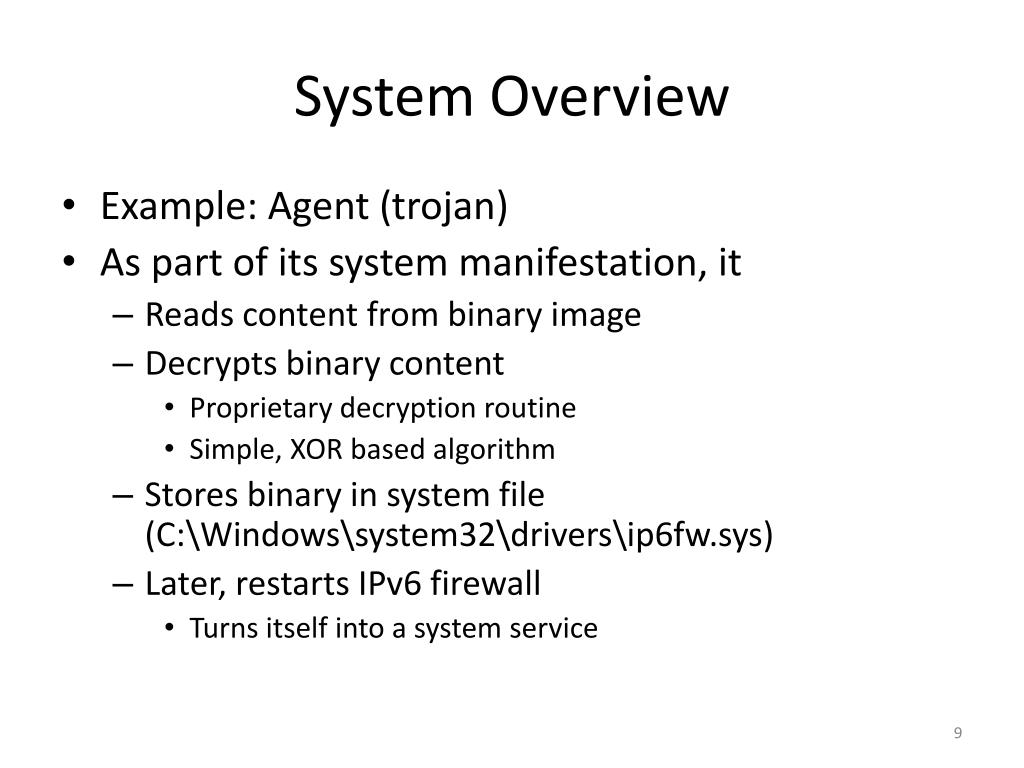 System Overview

• Example: Agent (trojan)
• As part of its system manifestation, it
– Reads content from binary image
– Decrypts binary content
• Proprietary decryption routine
• Simple, XOR based algorithm
– Stores binary in system file (C:\Windows\system32\drivers\ip6fw.sys)
– Later, restarts IPv6 firewall
• Turns itself into a system service

9